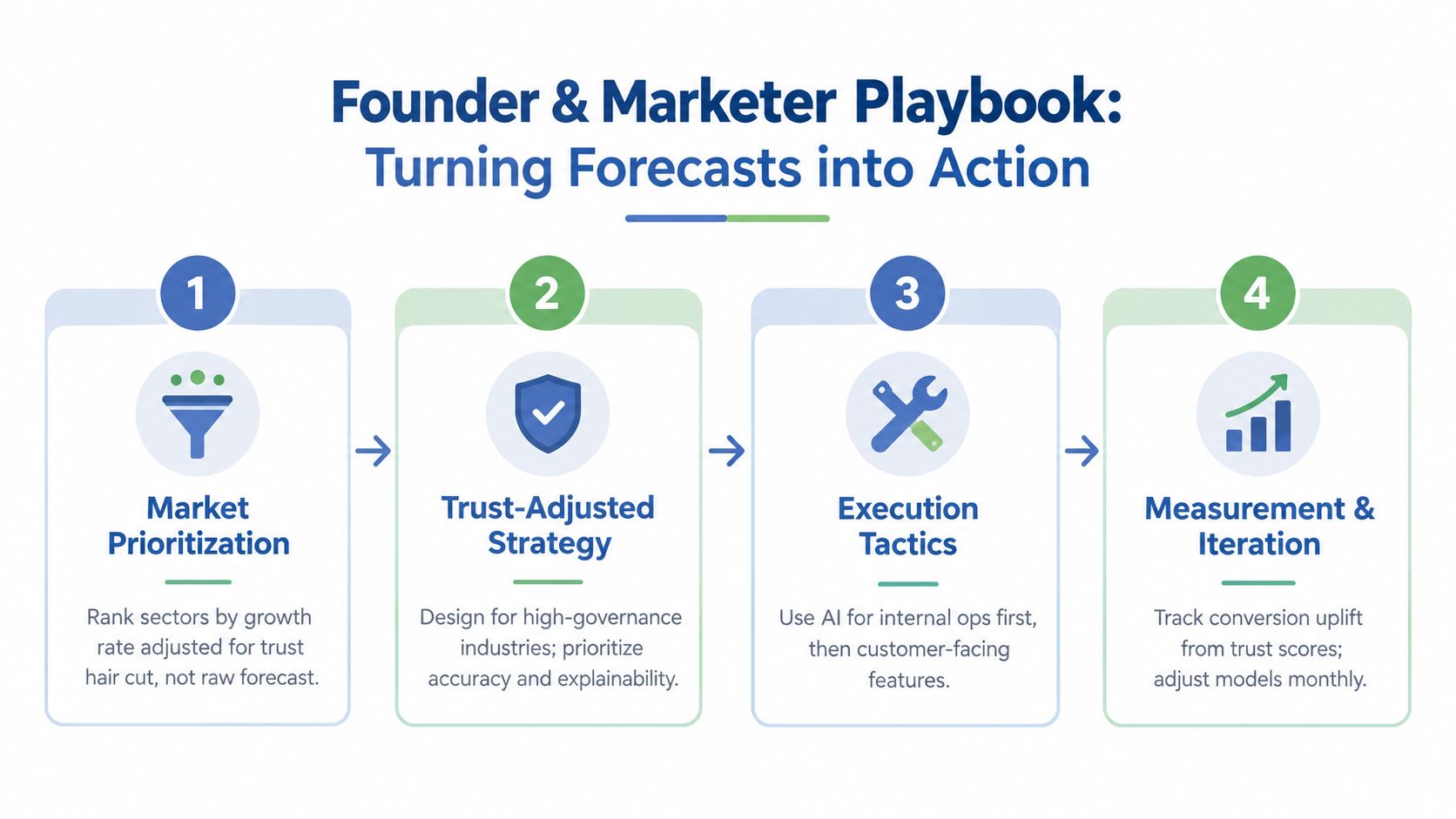 Founder & Marketer Playbook:
Turning Forecasts into Action

1
Market Prioritization
Rank sectors by growth rate adjusted for trust hair cut, not raw forecast.

2
Trust-Adjusted Strategy
Design for high-governance industries; prioritize accuracy and explainability.

3
Execution Tactics
Use AI for internal ops first, then customer-facing features.

4
Measurement & Iteration
Track conversion uplift from trust scores; adjust models monthly.